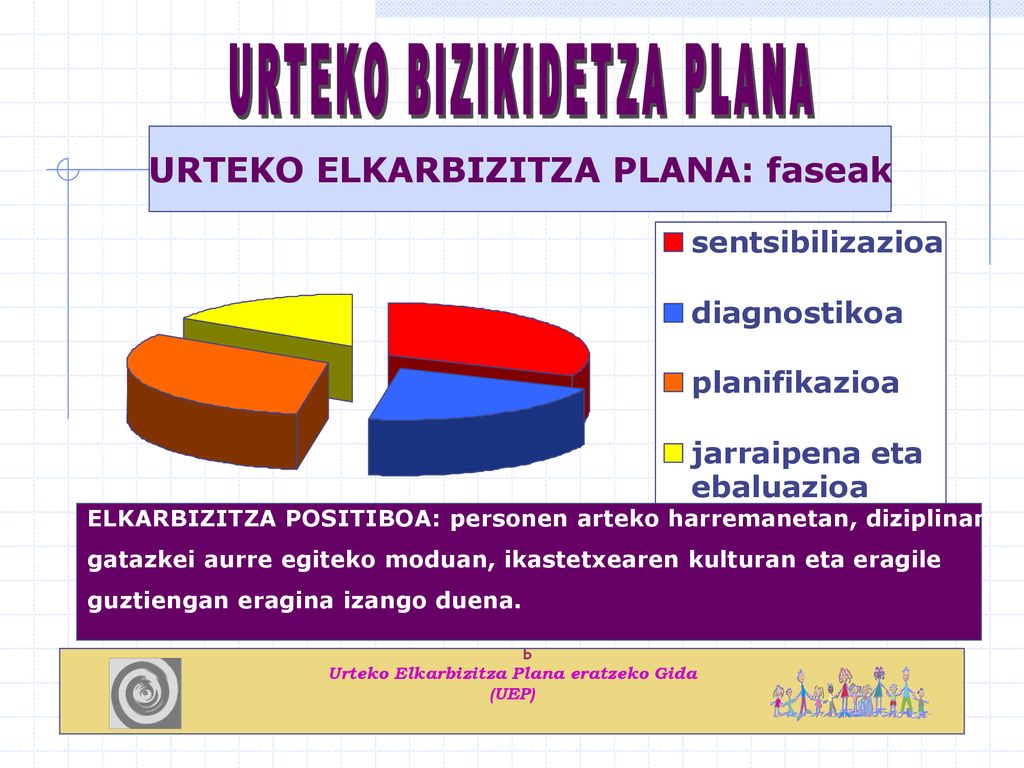 URTEKO BIZIKIDETZA PLANA

URTEKO ELKARBIZITZA PLANA: faseak

sentsibilizazioa

diagnostikoa

planifikazioa

jarraipena eta ebaluazioa

ELKARBIZITZA POSITIBOA: personen arteko harremanetan, diziplinar gatazkei aurre egiteko moduan, ikastetxearen kulturan eta eragile guztiengan eragina izango duena.

b

Urteko Elkarbizitza Plana eratzeko Gida (UEP)